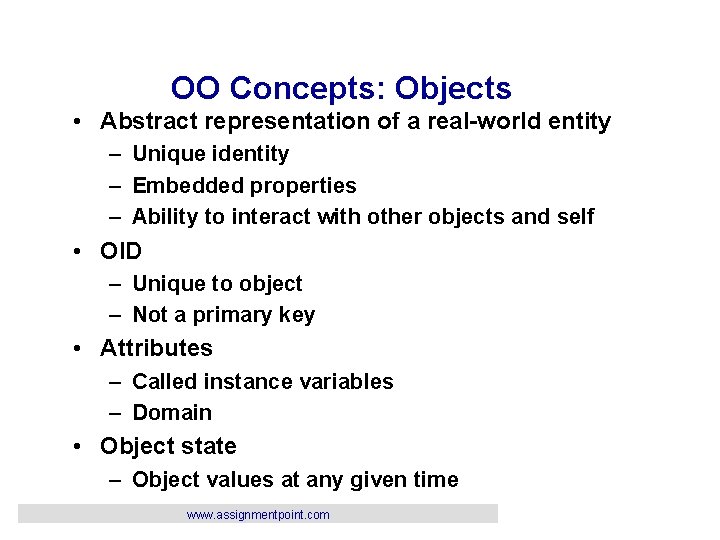 OO Concepts: Objects

• Abstract representation of a real-world entity
– Unique identity
– Embedded properties
– Ability to interact with other objects and self

• OID
– Unique to object
– Not a primary key

• Attributes
– Called instance variables
– Domain

• Object state
– Object values at any given time

www.assignmentpoint.com